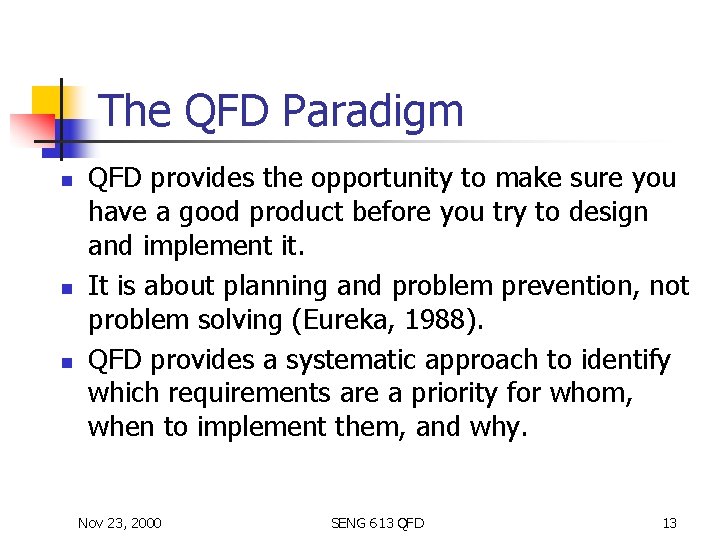 The QFD Paradigm

- QFD provides the opportunity to make sure you have a good product before you try to design and implement it.
- It is about planning and problem prevention, not problem solving (Eureka, 1988).
- QFD provides a systematic approach to identify which requirements are a priority for whom, when to implement them, and why.

Nov 23, 2000

SENG 613 QFD

13